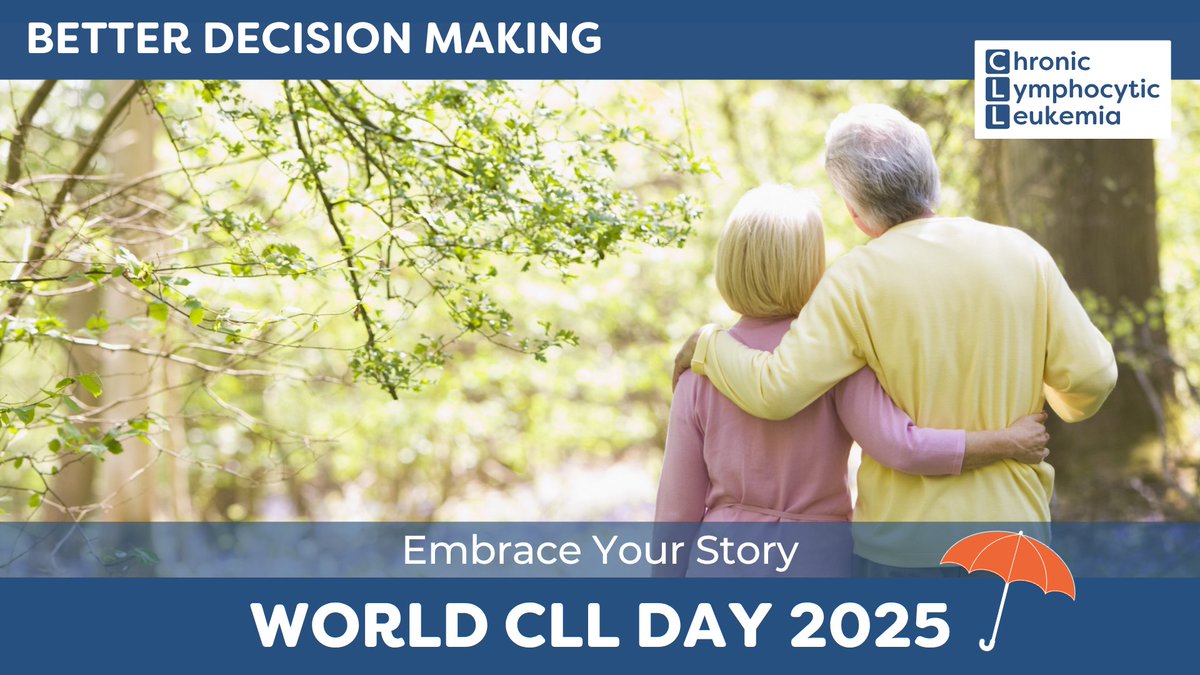 BETTER DECISION MAKING

Chronic
Lymphocytic
Leukemia

Embrace Your Story

WORLD CLL DAY 2025